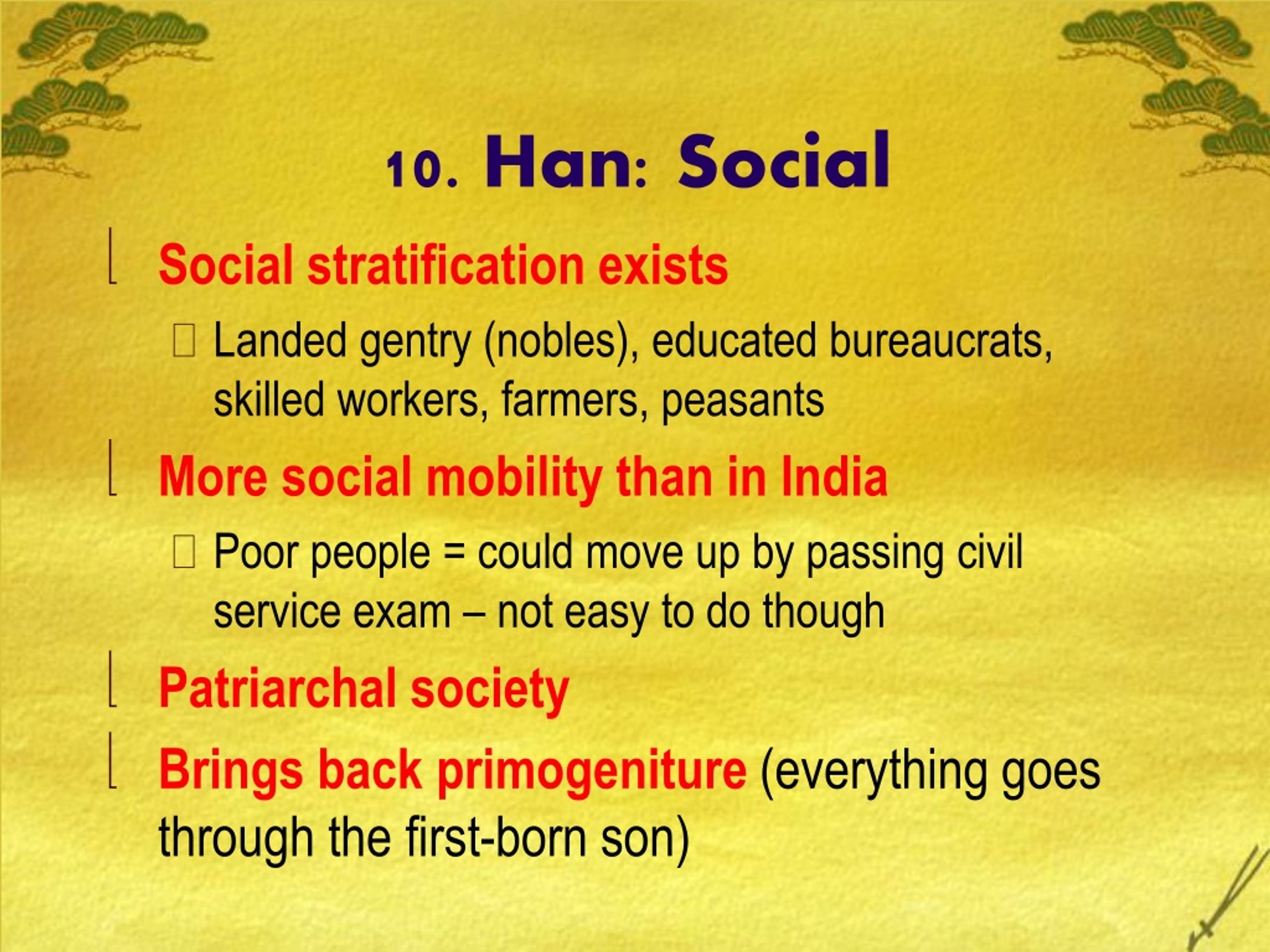 10. Han: Social

Social stratification exists

Landed gentry (nobles), educated bureaucrats, skilled workers, farmers, peasants

More social mobility than in India

Poor people = could move up by passing civil service exam – not easy to do though

Patriarchal society

Brings back primogeniture (everything goes through the first-born son)